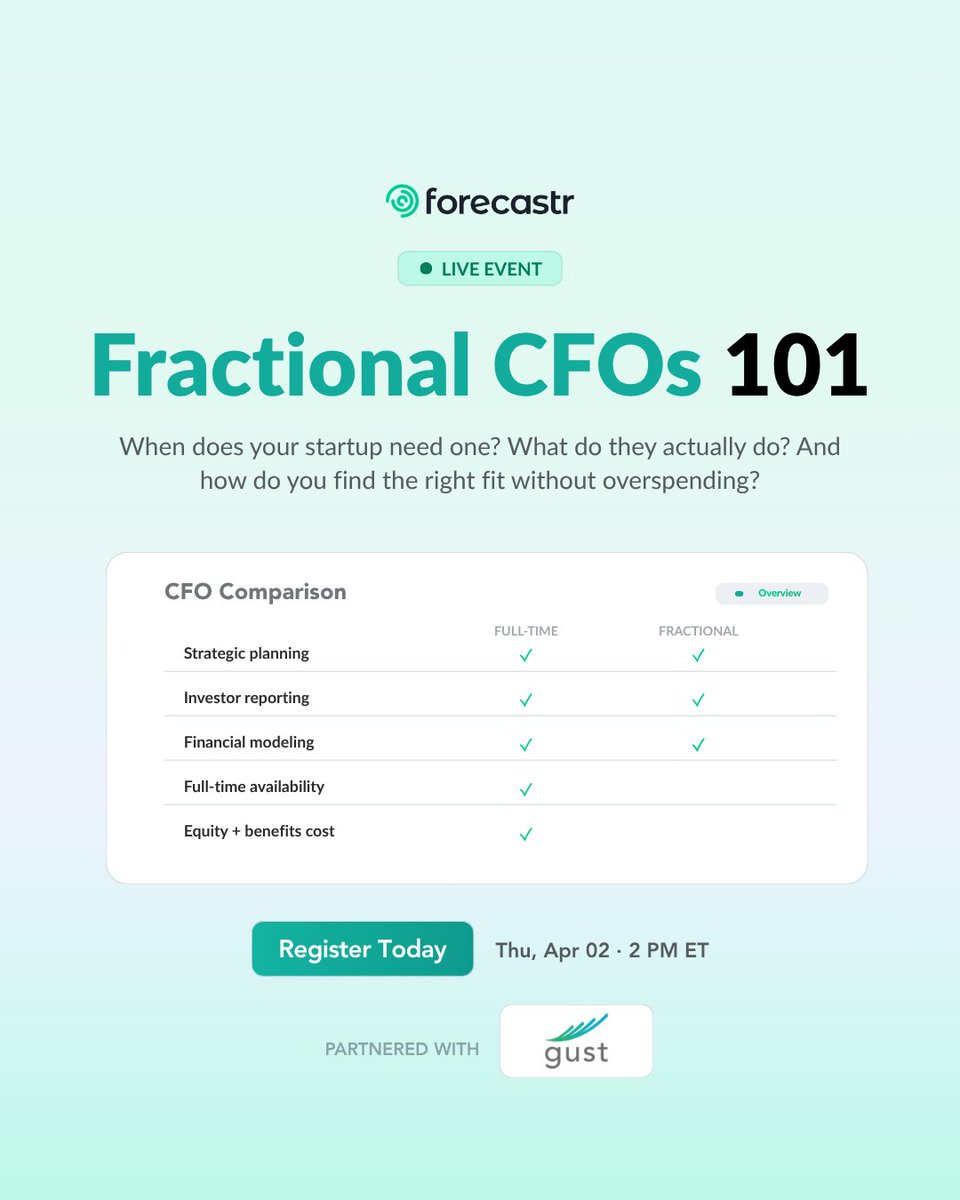 forecastr

LIVE EVENT

Fractional CFOs 101

When does your startup need one? What do they actually do? And how do you find the right fit without overspending?

CFO Comparison

Overview

| | FULL-TIME | FRACTIONAL |
|---|---|---|
| Strategic planning | ✓ | ✓ |
| Investor reporting | ✓ | ✓ |
| Financial modeling | ✓ | ✓ |
| Full-time availability | ✓ | |
| Equity + benefits cost | ✓ | |

Register Today

Thu, Apr 02 · 2 PM ET

PARTNERED WITH

gust